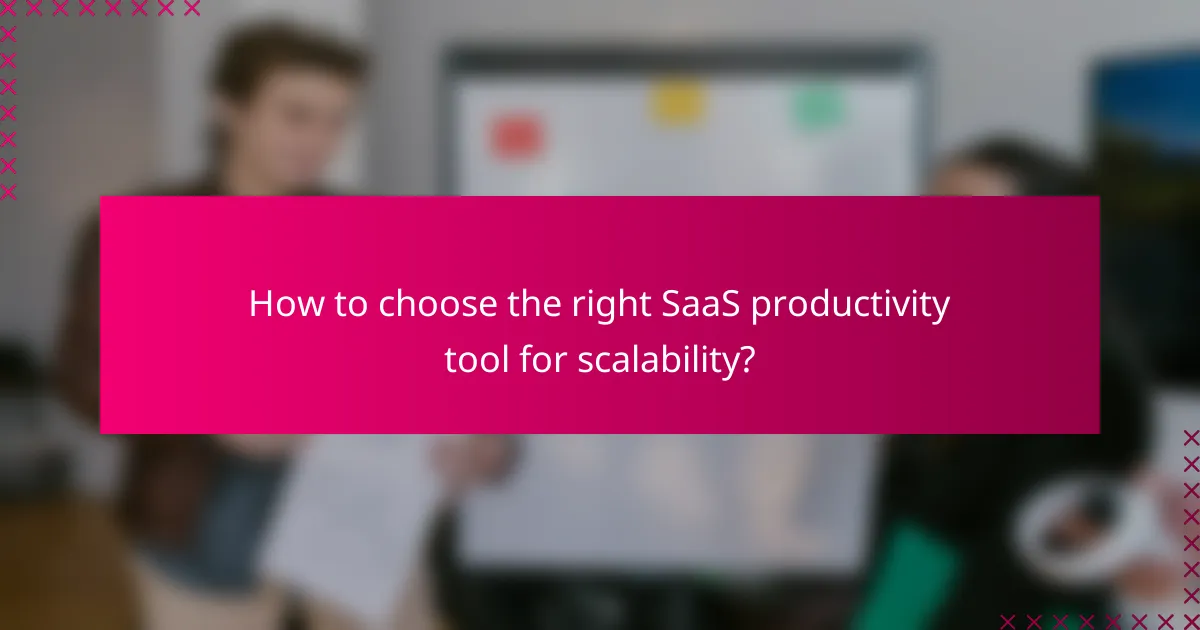 How to choose the right SaaS productivity tool for scalability?